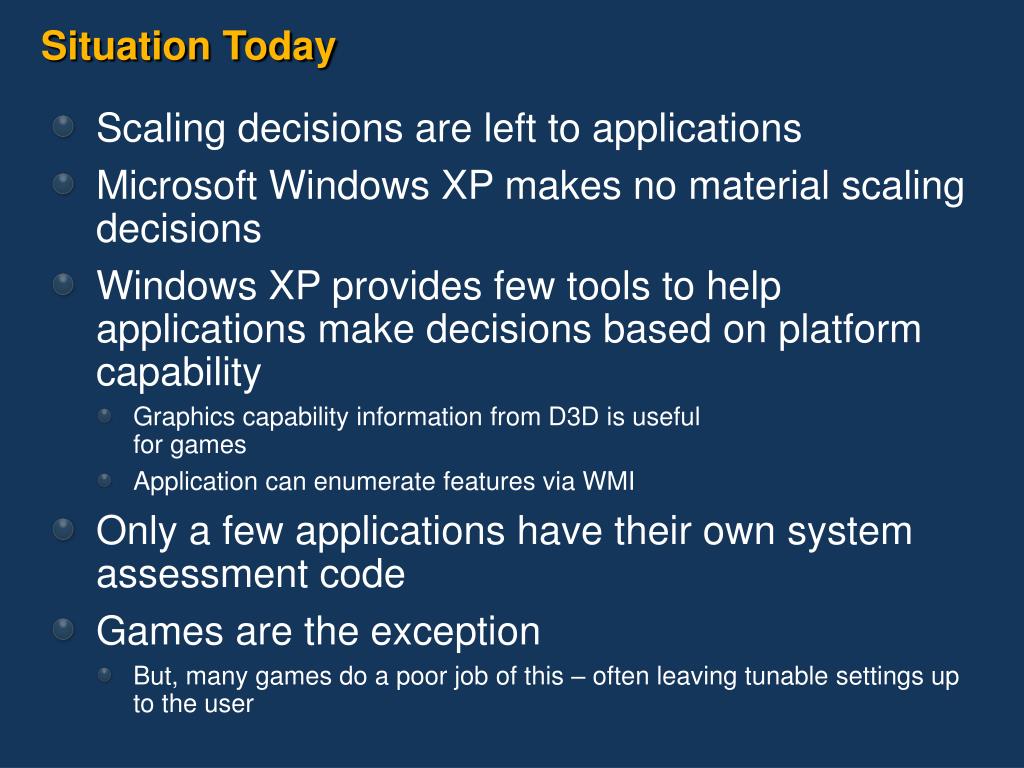 Situation Today

Scaling decisions are left to applications

Microsoft Windows XP makes no material scaling decisions

Windows XP provides few tools to help applications make decisions based on platform capability

Graphics capability information from D3D is useful for games

Application can enumerate features via WMI

Only a few applications have their own system assessment code

Games are the exception

But, many games do a poor job of this – often leaving tunable settings up to the user